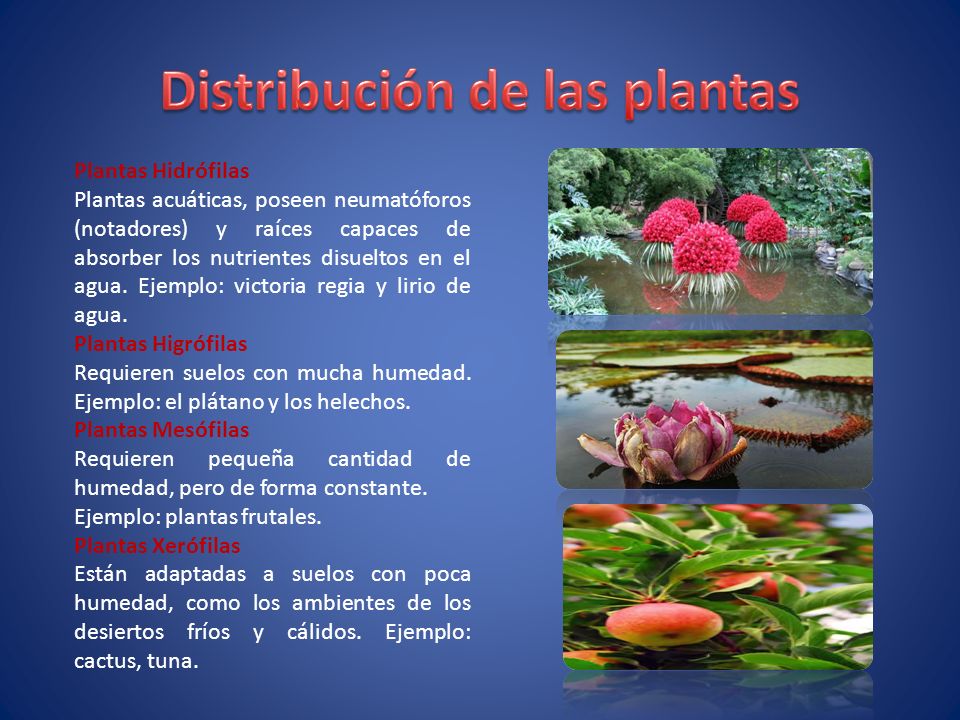 Distribución de las plantas

Plantas Hidrófilas
Plantas acuáticas, poseen neumatóforos (notadores) y raíces capaces de absorber los nutrientes disueltos en el agua. Ejemplo: victoria regia y lirio de agua.
Plantas Higrófilas
Requieren suelos con mucha humedad. Ejemplo: el plátano y los helechos.
Plantas Mesófilas
Requieren pequeña cantidad de humedad, pero de forma constante.
Ejemplo: plantas frutales.
Plantas Xerófilas
Están adaptadas a suelos con poca humedad, como los ambientes de los desiertos fríos y cálidos. Ejemplo: cactus, tuna.